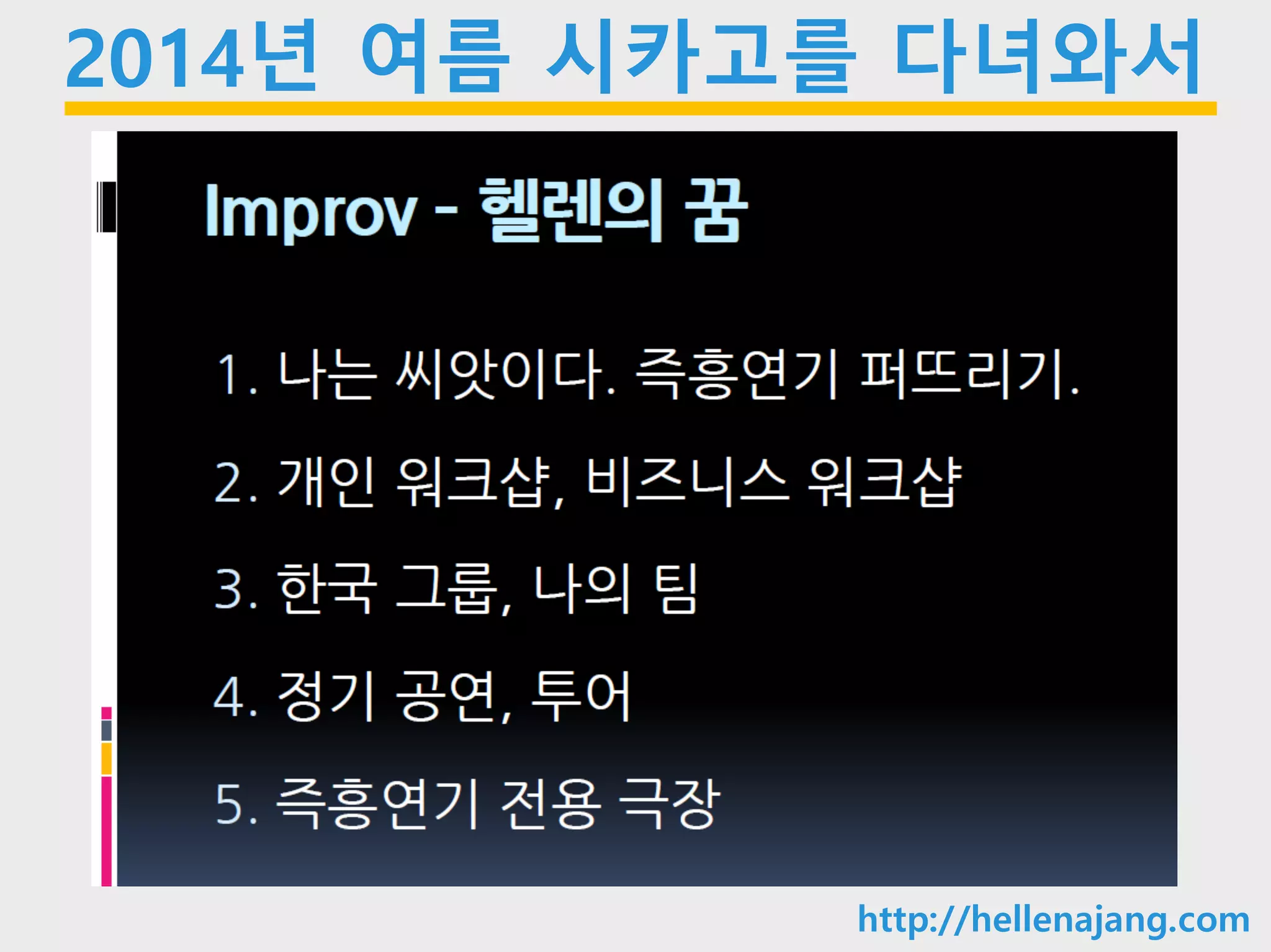 2014년 여름 시카고를 다녀와서

Improv - 헬렌의 꿈

1. 나는 씨앗이다. 즉흥연기 퍼뜨리기.

2. 개인 워크샵, 비즈니스 워크샵

3. 한국 그룹, 나의 팀

4. 정기 공연, 투어

5. 즉흥연기 전용 극장

http://hellenajang.com